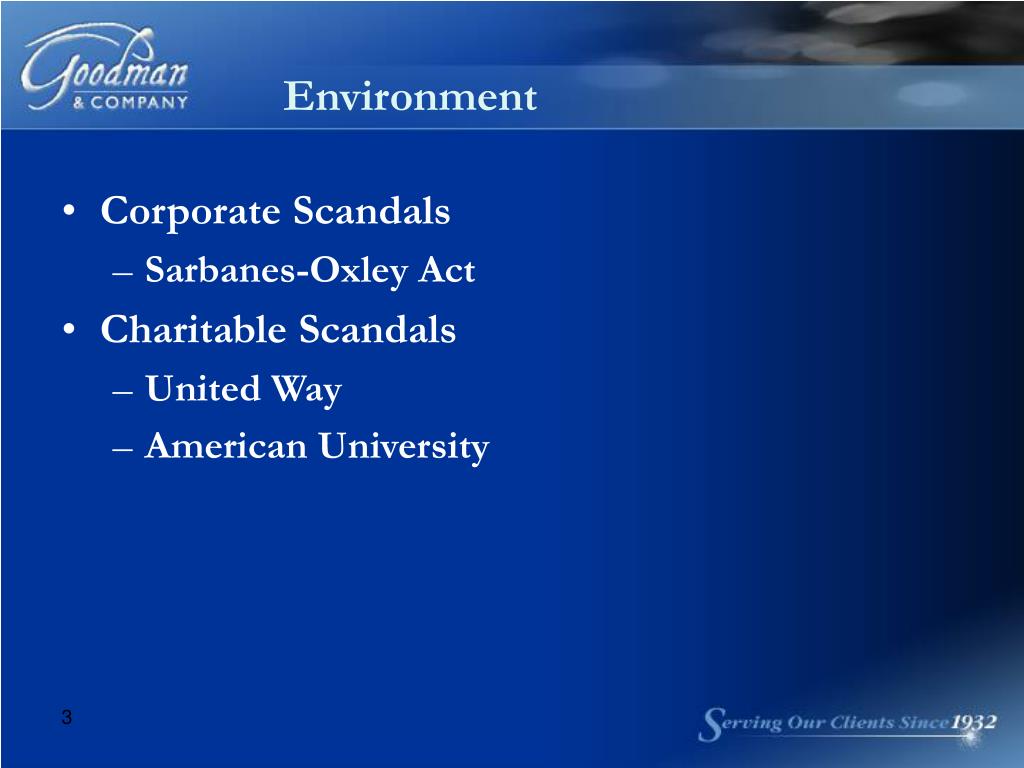 Goodman & COMPANY

Environment

• Corporate Scandals
– Sarbanes-Oxley Act
• Charitable Scandals
– United Way
– American University

3

Serving Our Clients Since 1932